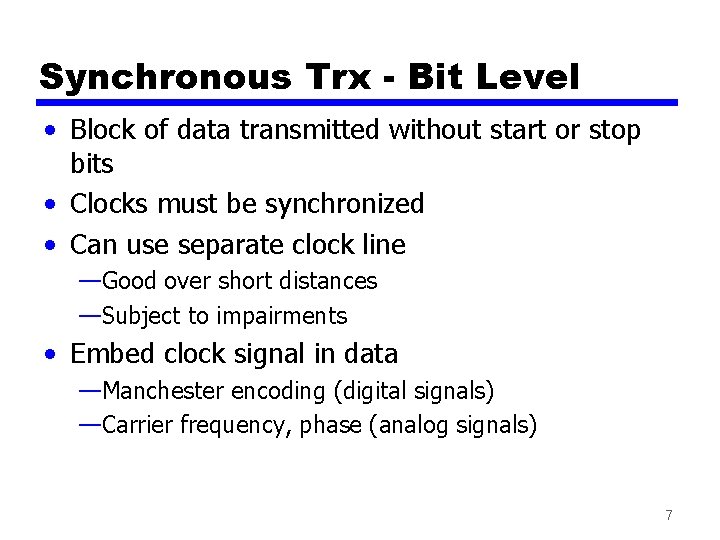 Synchronous Trx - Bit Level

• Block of data transmitted without start or stop bits
• Clocks must be synchronized
• Can use separate clock line
—Good over short distances
—Subject to impairments
• Embed clock signal in data
—Manchester encoding (digital signals)
—Carrier frequency, phase (analog signals)

7